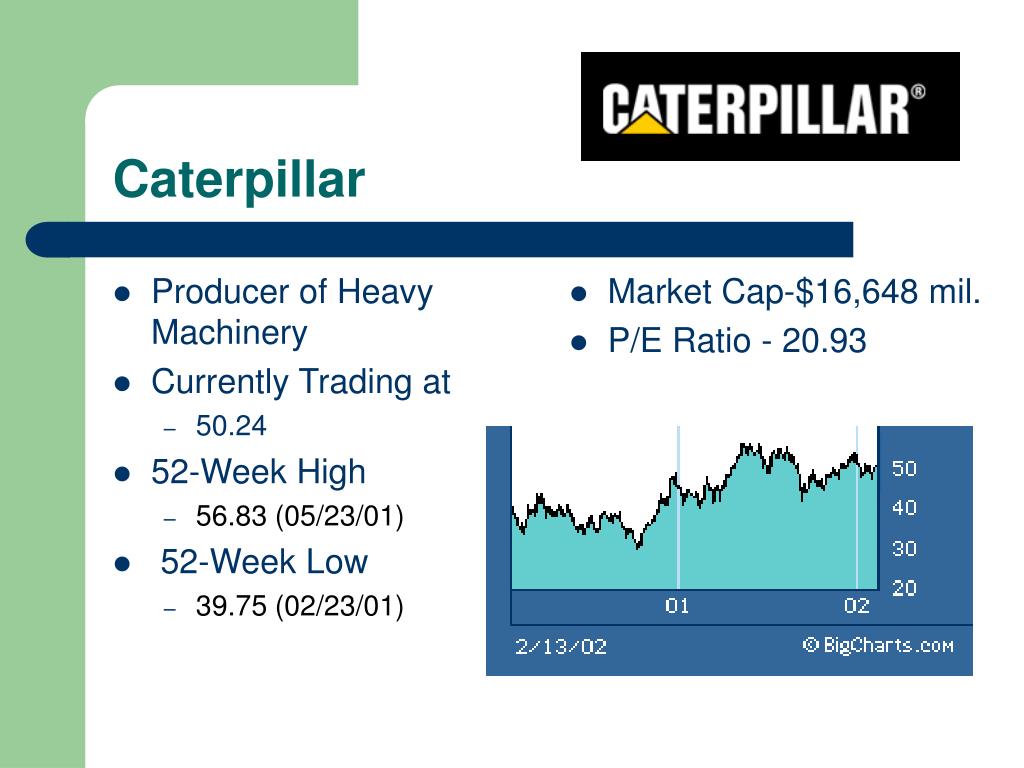 CATERPILLAR®

Caterpillar

- Producer of Heavy Machinery
- Currently Trading at
  – 50.24
- 52-Week High
  – 56.83 (05/23/01)
- 52-Week Low
  – 39.75 (02/23/01)

- Market Cap-$16,648 mil.
- P/E Ratio - 20.93

50
40
30
20
01
02
2/13/02
©BigCharts.com